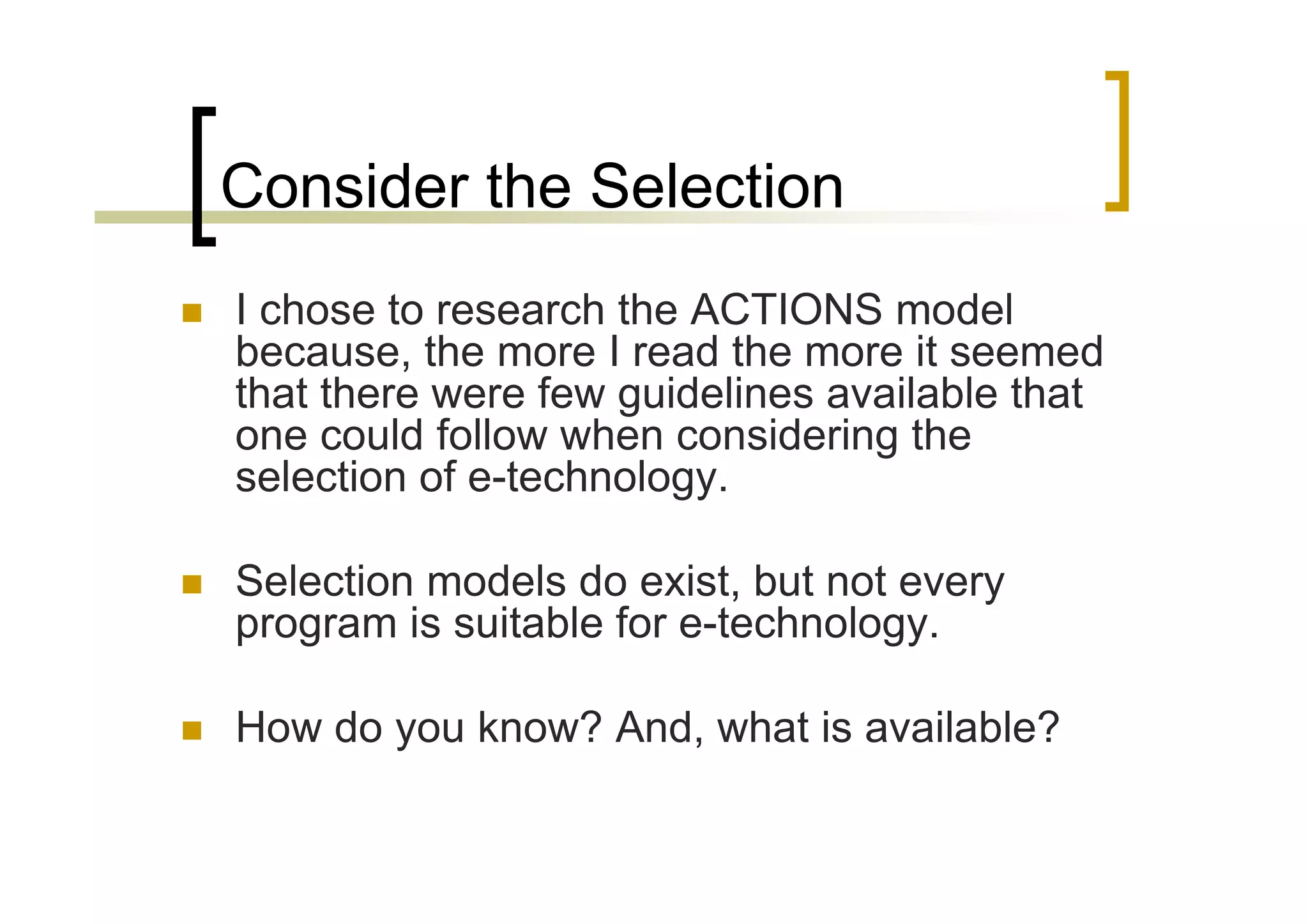 Consider the Selection

I chose to research the ACTIONS model because, the more I read the more it seemed that there were few guidelines available that one could follow when considering the selection of e-technology.

Selection models do exist, but not every program is suitable for e-technology.

How do you know? And, what is available?